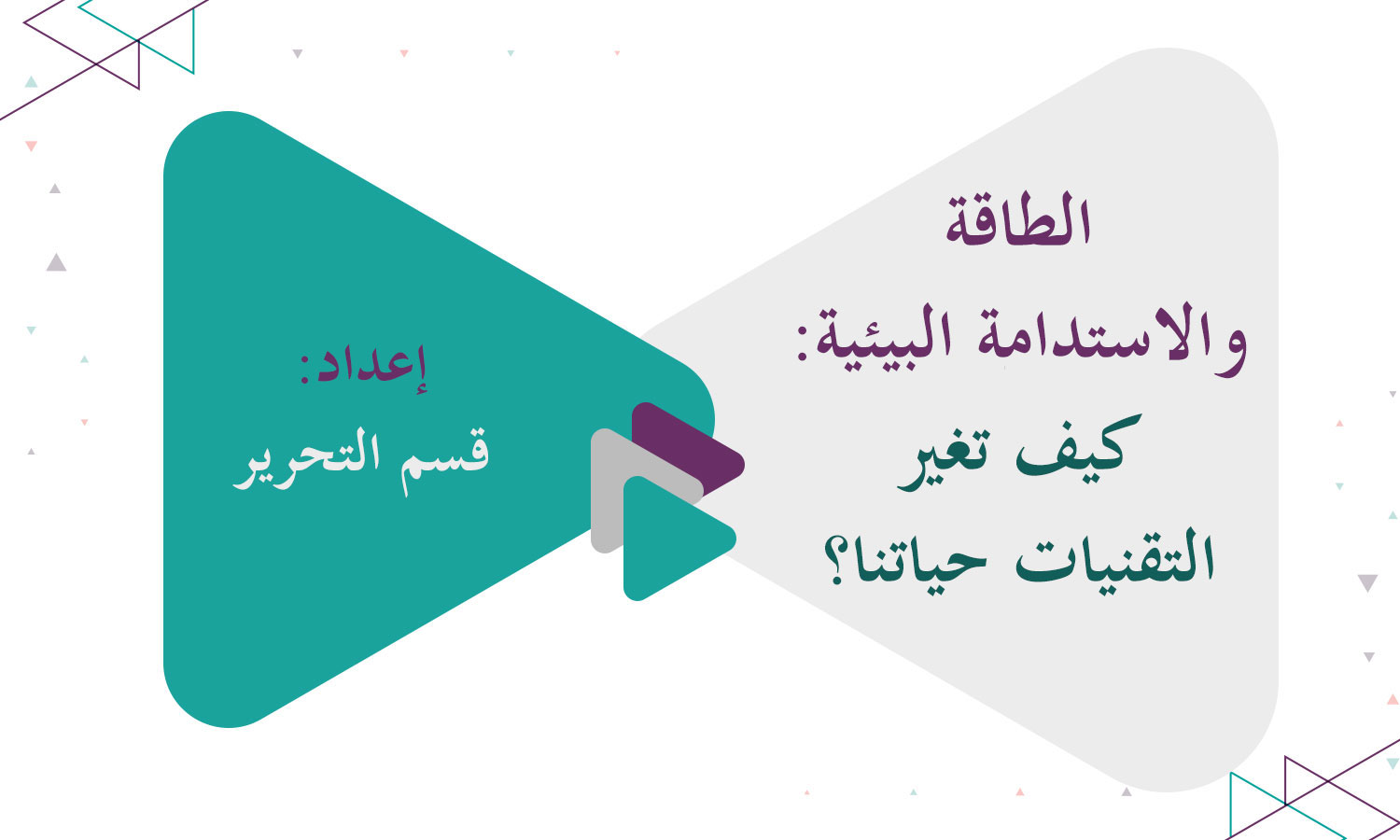 الطاقة والاستدامة البيئية: كيف تغير التقنيات حياتنا؟

إعداد:
قسم التحرير